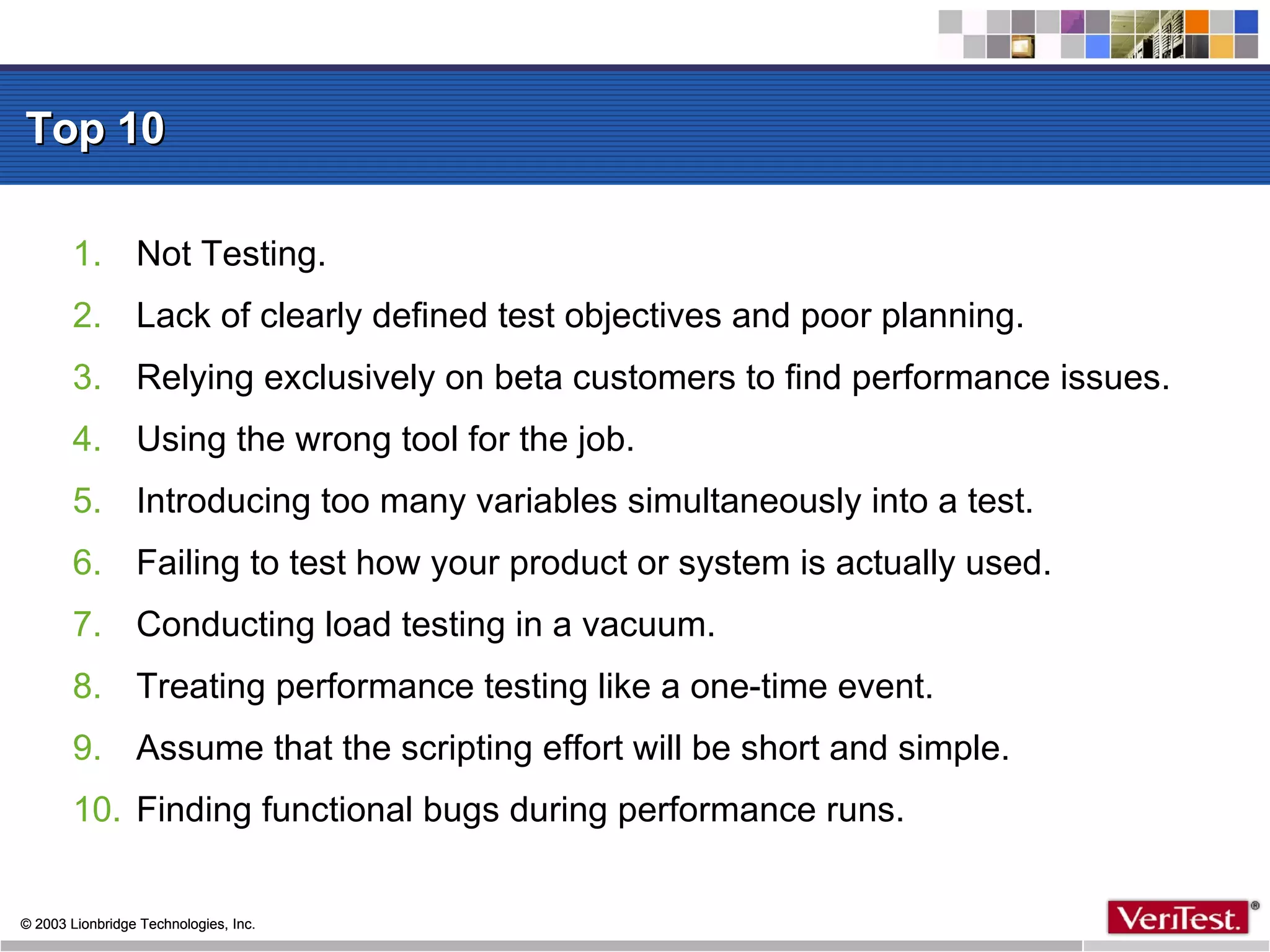 Top 10

1. Not Testing.
2. Lack of clearly defined test objectives and poor planning.
3. Relying exclusively on beta customers to find performance issues.
4. Using the wrong tool for the job.
5. Introducing too many variables simultaneously into a test.
6. Failing to test how your product or system is actually used.
7. Conducting load testing in a vacuum.
8. Treating performance testing like a one-time event.
9. Assume that the scripting effort will be short and simple.
10. Finding functional bugs during performance runs.

© 2003 Lionbridge Technologies, Inc.

VeriTest.®